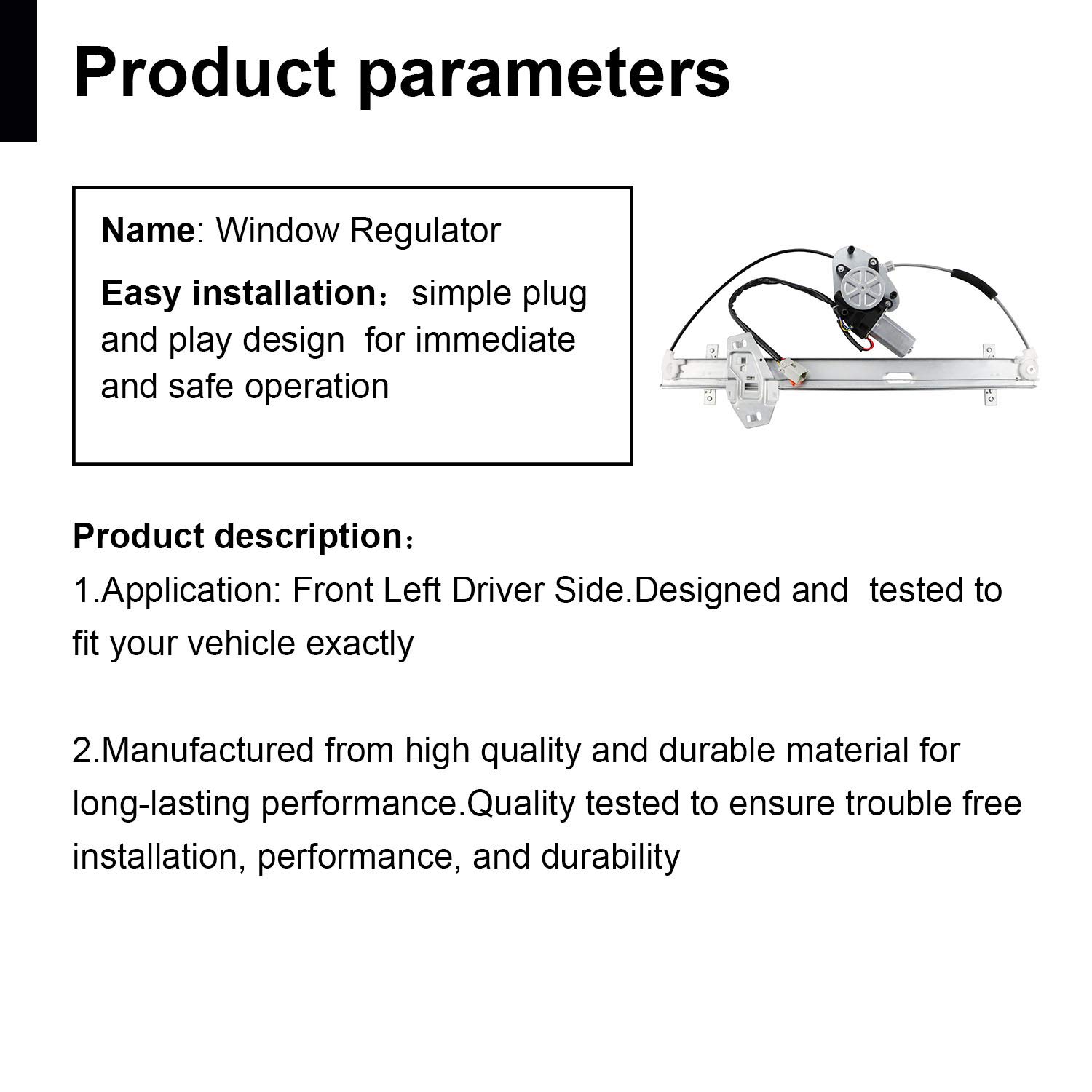 Product parameters

Name: Window Regulator

Easy installation： simple plug and play design for immediate and safe operation

Product description：

1.Application: Front Left Driver Side.Designed and tested to fit your vehicle exactly

2.Manufactured from high quality and durable material for long-lasting performance.Quality tested to ensure trouble free installation, performance, and durability